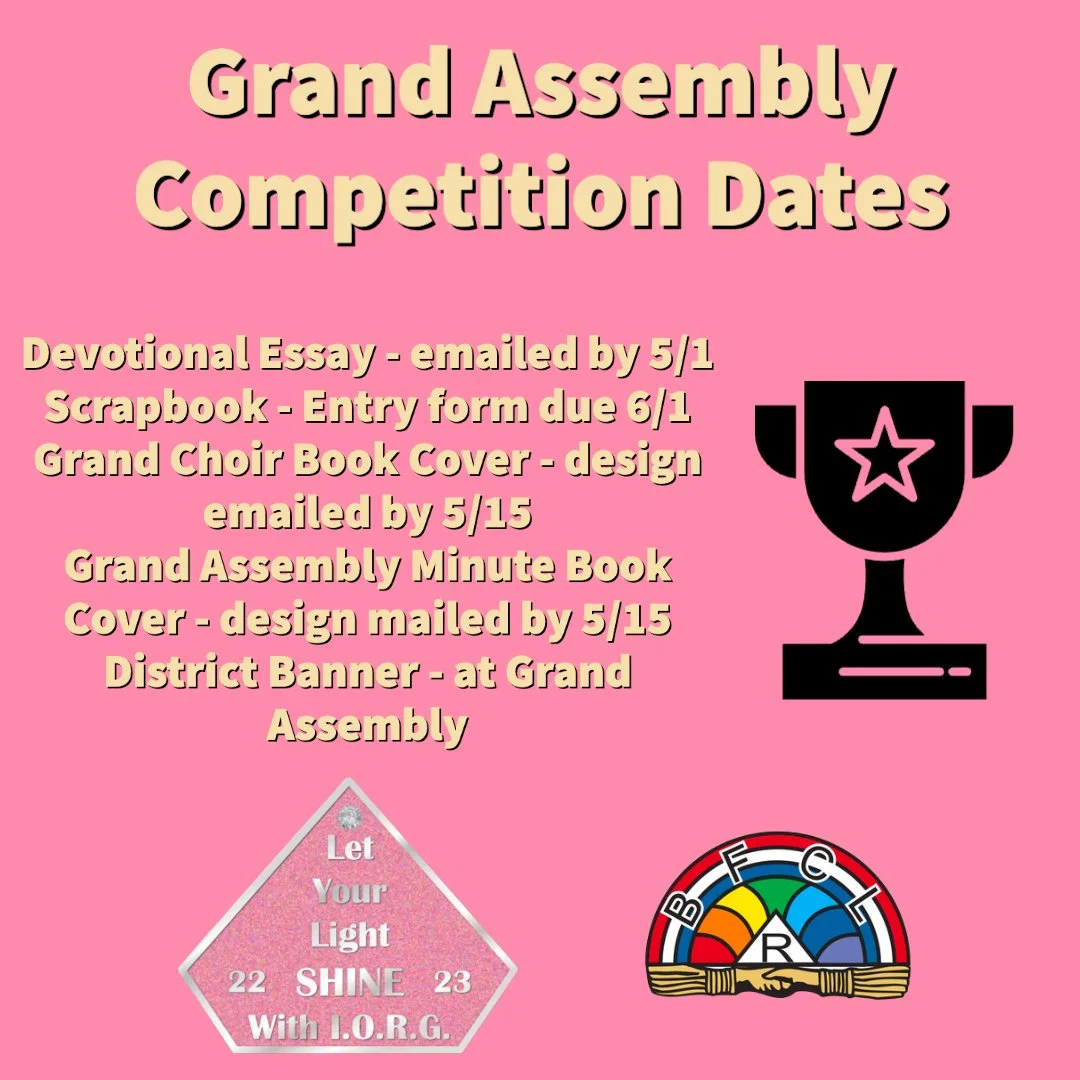 Grand Assembly Competition Dates

Devotional Essay - emailed by 5/1
Scrapbook - Entry form due 6/1
Grand Choir Book Cover - design emailed by 5/15
Grand Assembly Minute Book Cover - design mailed by 5/15
District Banner - at Grand Assembly

Let Your Light
22 SHINE 23
With I.O.R.G.

B F C L
R